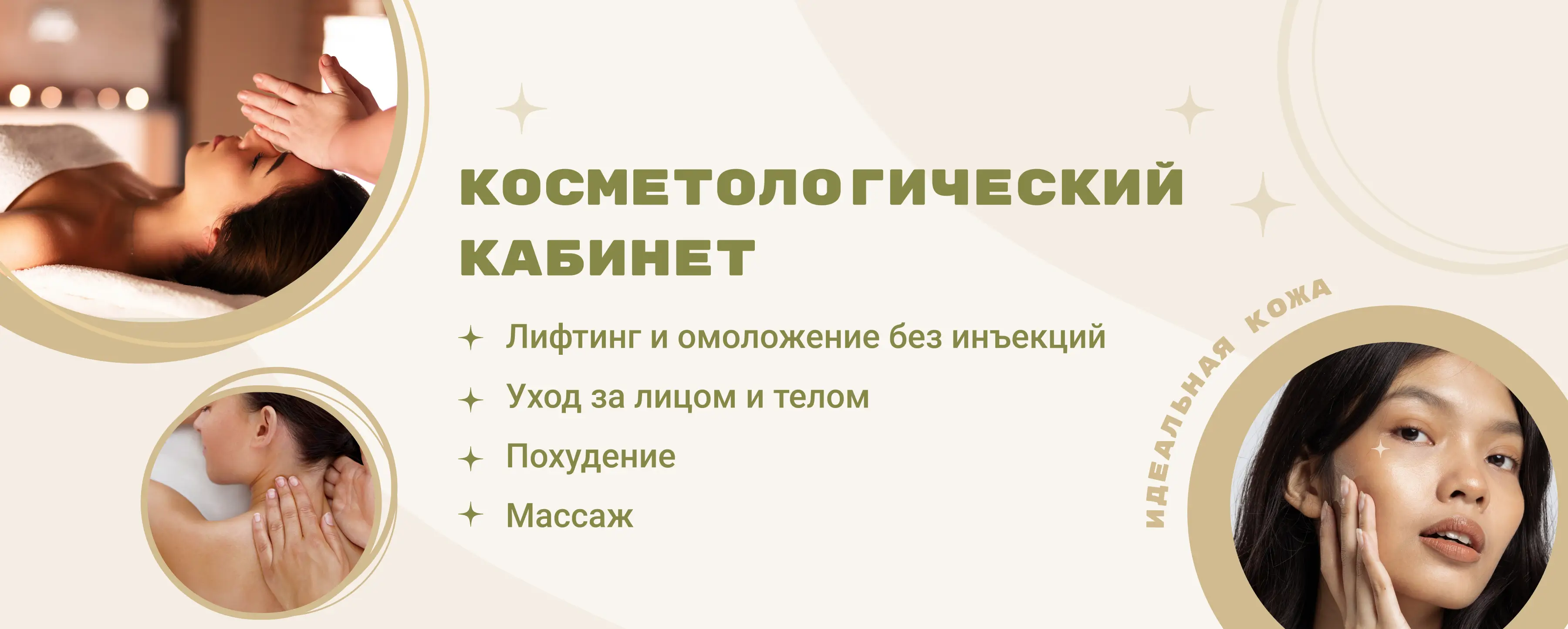 КОСМЕТОЛОГИЧЕСКИЙ КАБИНЕТ

Лифтинг и омоложение без инъекций

Уход за лицом и телом

Похудение

Массаж

ИДЕАЛЬНАЯ КОЖА